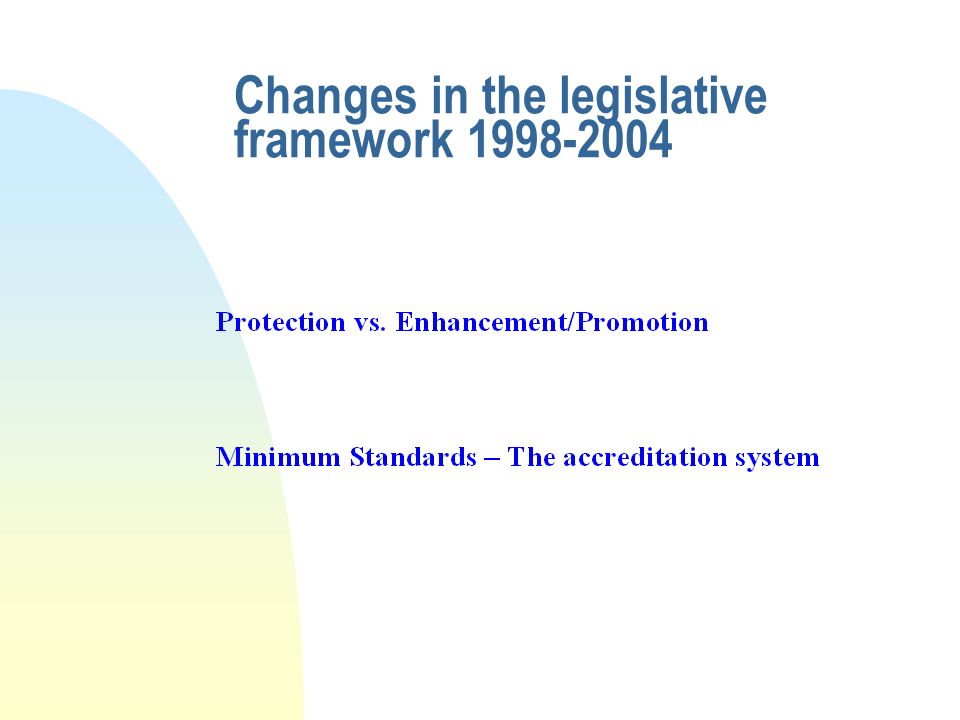 Changes in the legislative framework 1998-2004

Protection vs. Enhancement/Promotion

Minimum Standards – The accreditation system